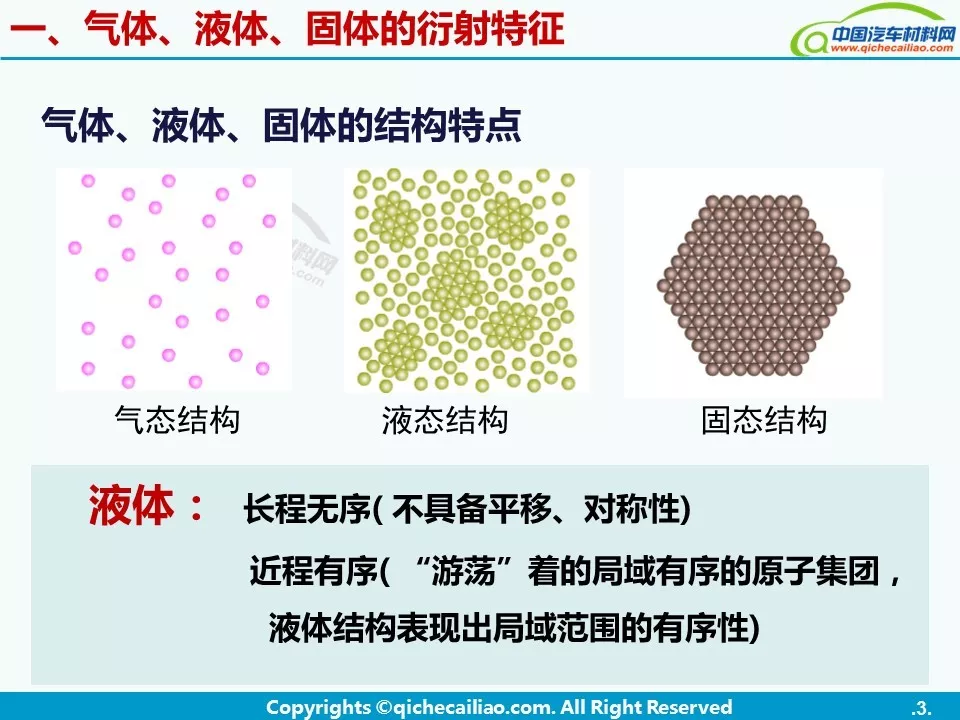 一、气体、液体、固体的衍射特征

中国汽车材料网
www.qichecailiao.com

气体、液体、固体的结构特点

气态结构

液态结构

固态结构

液体： 长程无序( 不具备平移、对称性)

近程有序( “游荡”着的局域有序的原子集团，液体结构表现出局域范围的有序性)

Copyrights ©qichecailiao.com. All Right Reserved

.3.